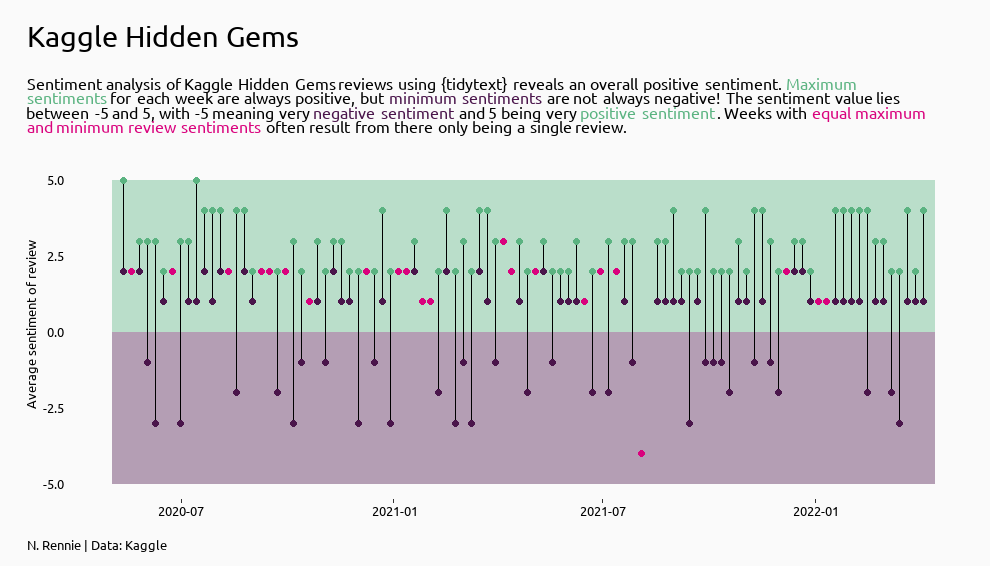 Kaggle Hidden Gems

Sentiment analysis of Kaggle Hidden Gems reviews using {tidytext} reveals an overall positive sentiment. Maximum sentiments for each week are always positive, but minimum sentiments are not always negative! The sentiment value lies between -5 and 5, with -5 meaning very negative sentiment and 5 being very positive sentiment. Weeks with equal maximum and minimum review sentiments often result from there only being a single review.

Average sentiment of review

5.0
2.5
0.0
-2.5
-5.0

2020-07
2021-01
2021-07
2022-01

N. Rennie | Data: Kaggle